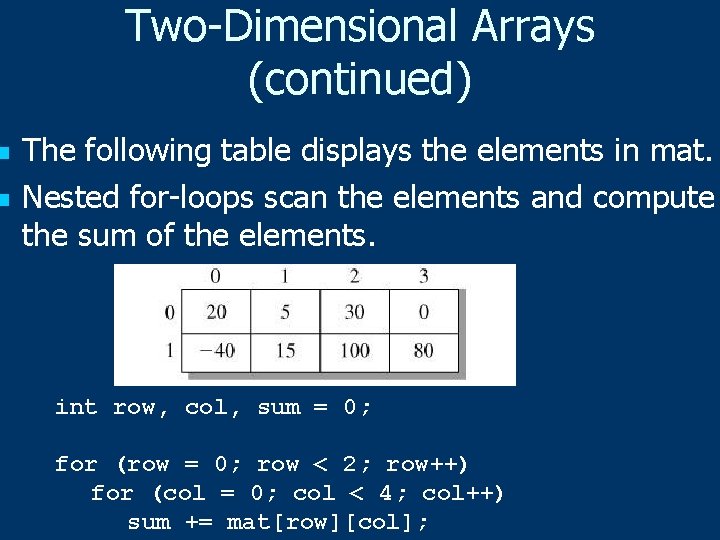 Two-Dimensional Arrays (continued)

The following table displays the elements in mat.

Nested for-loops scan the elements and compute the sum of the elements.

| | 0 | 1 | 2 | 3 |
|---|---|---|---|---|
| 0 | 20 | 5 | 30 | 0 |
| 1 | −40 | 15 | 100 | 80 |

int row, col, sum = 0;

for (row = 0; row < 2; row++)
   for (col = 0; col < 4; col++)
      sum += mat[row][col];